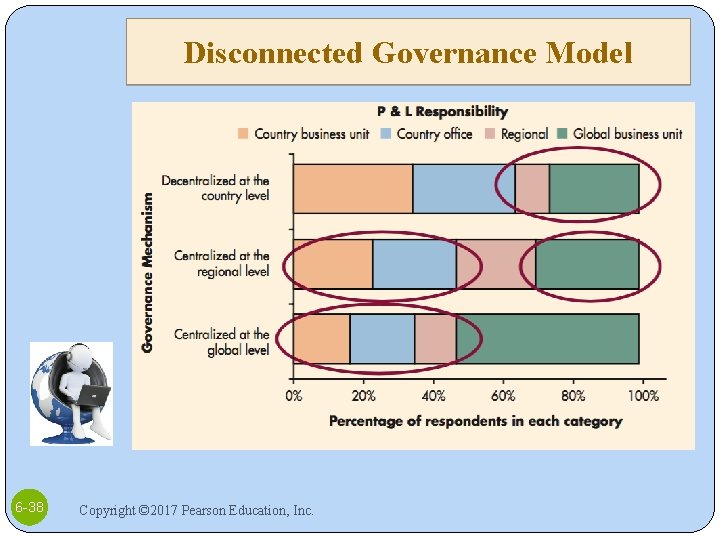 Disconnected Governance Model

P & L Responsibility

Country business unit
Country office
Regional
Global business unit

Governance Mechanism

Decentralized at the country level

Centralized at the regional level

Centralized at the global level

0%
20%
40%
60%
80%
100%

Percentage of respondents in each category

6-38

Copyright ©2017 Pearson Education, Inc.